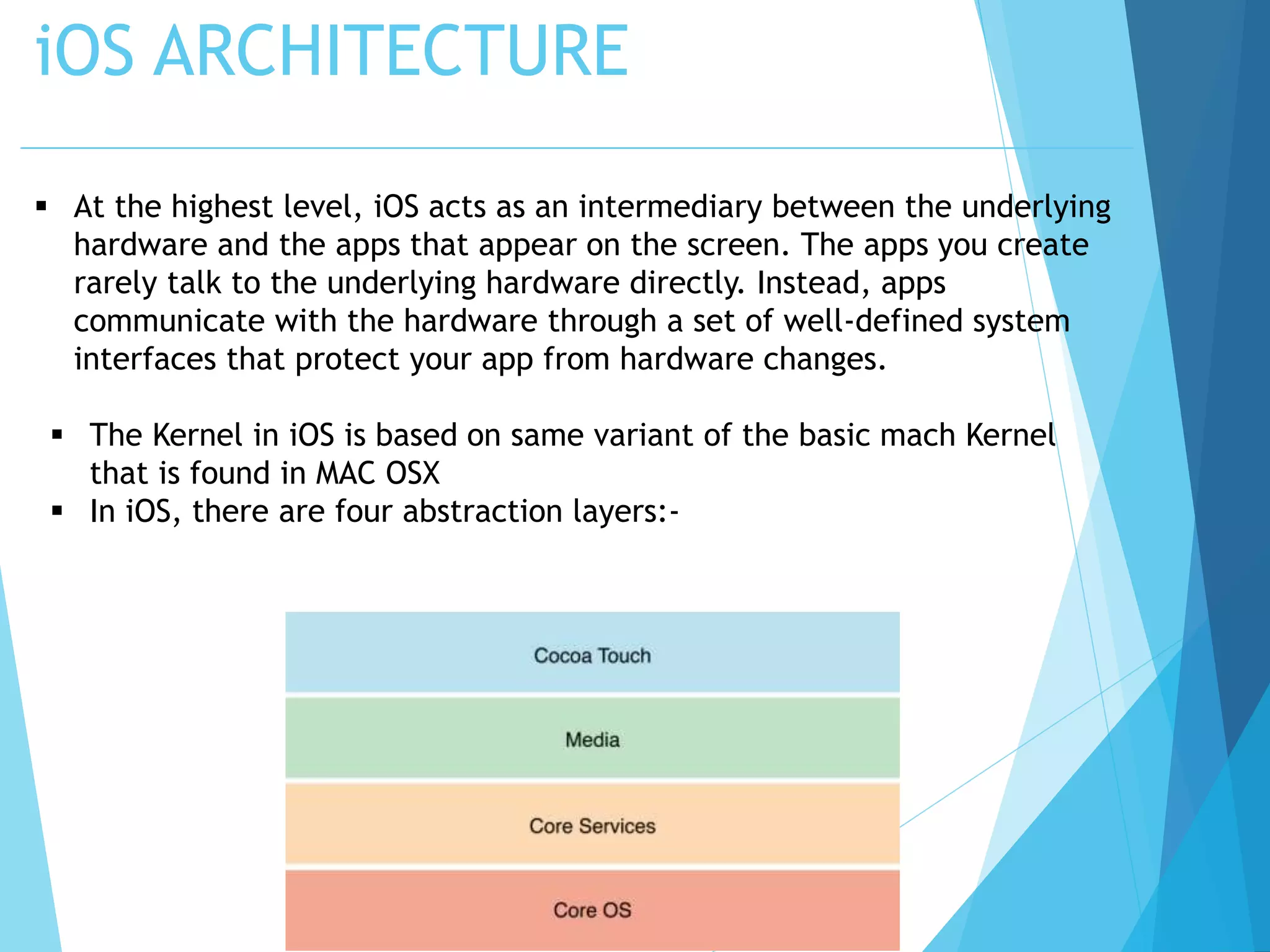 iOS ARCHITECTURE

▪ At the highest level, iOS acts as an intermediary between the underlying hardware and the apps that appear on the screen. The apps you create rarely talk to the underlying hardware directly. Instead, apps communicate with the hardware through a set of well-defined system interfaces that protect your app from hardware changes.

▪ The Kernel in iOS is based on same variant of the basic mach Kernel that is found in MAC OSX
▪ In iOS, there are four abstraction layers:-

Cocoa Touch

Media

Core Services

Core OS